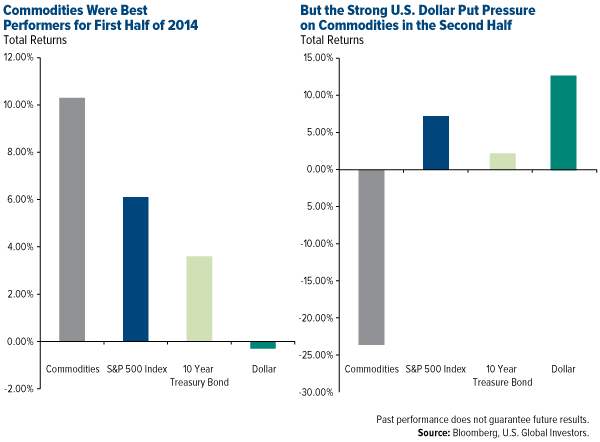 Commodities Were Best Performers for First Half of 2014
Total Returns

12.00%
10.00%
8.00%
6.00%
4.00%
2.00%
0.00%
-2.00%

Commodities
S&P 500 Index
10 Year Treasury Bond
Dollar

But the Strong U.S. Dollar Put Pressure on Commodities in the Second Half
Total Returns

15.00%
10.00%
5.00%
0.00%
5.00%
-10.00%
-15.00%
-20.00%
-25.00%
-30.00%

Commodities
S&P 500 Index
10 Year Treasure Bond
Dollar

Past performance does not guarantee future results.
Source: Bloomberg, U.S. Global Investors.